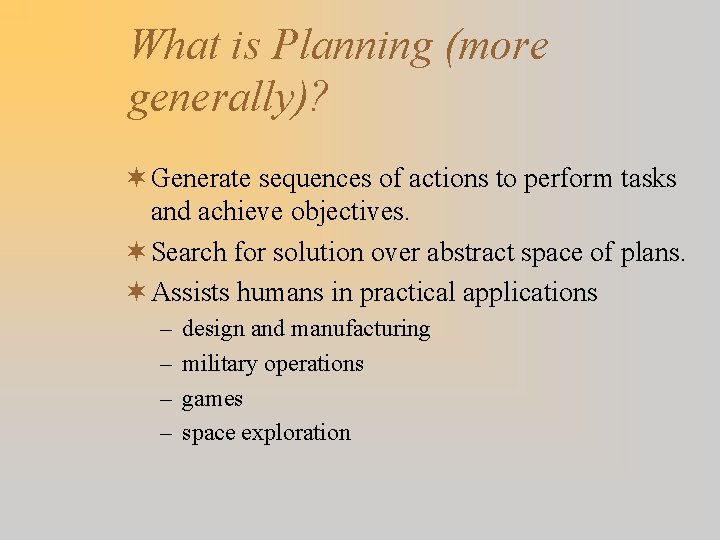 What is Planning (more generally)?

✶ Generate sequences of actions to perform tasks and achieve objectives.
✶ Search for solution over abstract space of plans.
✶ Assists humans in practical applications
– design and manufacturing
– military operations
– games
– space exploration